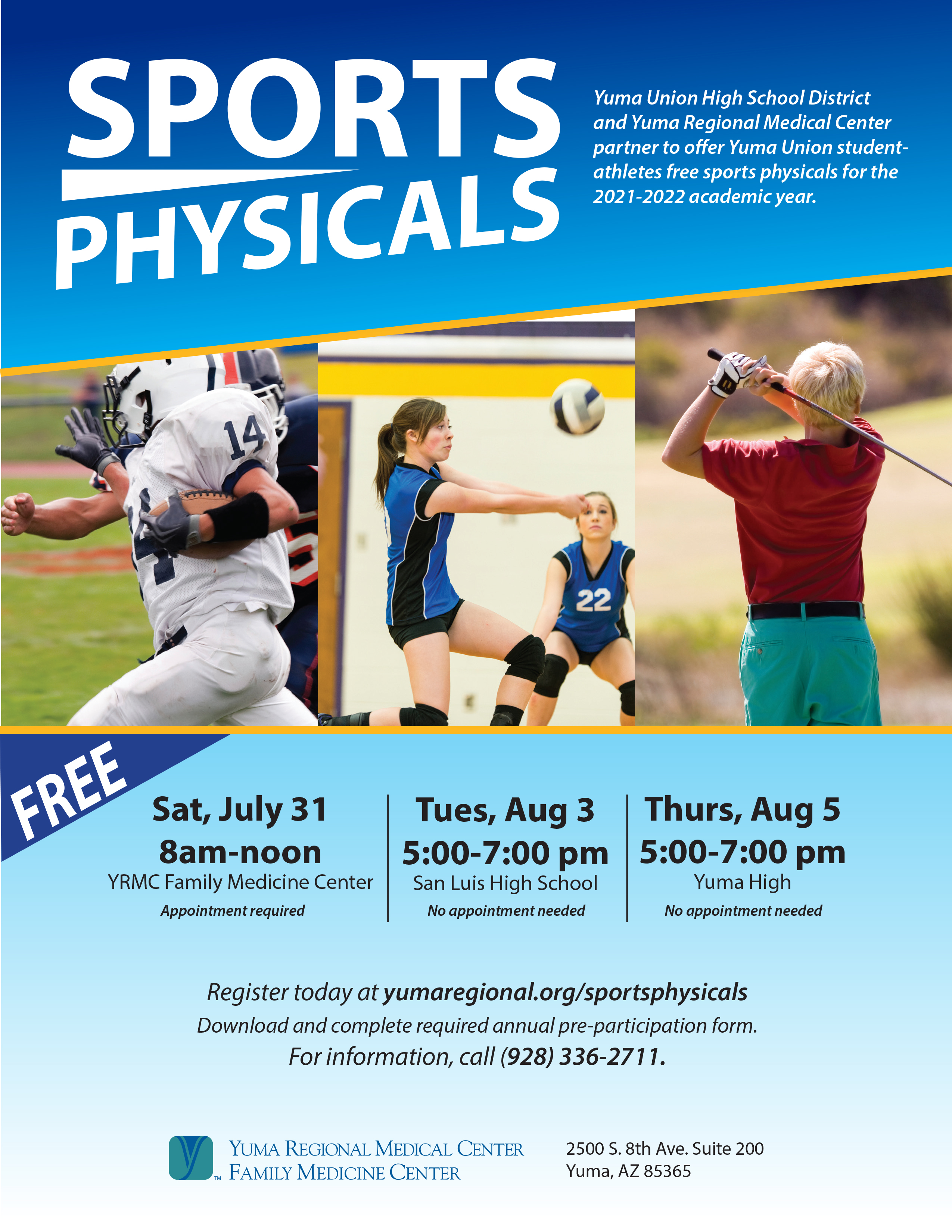 SPORTS PHYSICALS

Yuma Union High School District and Yuma Regional Medical Center partner to offer Yuma Union student-athletes free sports physicals for the 2021-2022 academic year.

14

22

FREE

Sat, July 31
8am-noon
YRMC Family Medicine Center
Appointment required

Tues, Aug 3
5:00-7:00 pm
San Luis High School
No appointment needed

Thurs, Aug 5
5:00-7:00 pm
Yuma High
No appointment needed

Register today at yumaregional.org/sportsphysicals
Download and complete required annual pre-participation form.
For information, call (928) 336-2711.

YUMA REGIONAL MEDICAL CENTER
FAMILY MEDICINE CENTER
TM

2500 S. 8th Ave. Suite 200
Yuma, AZ 85365